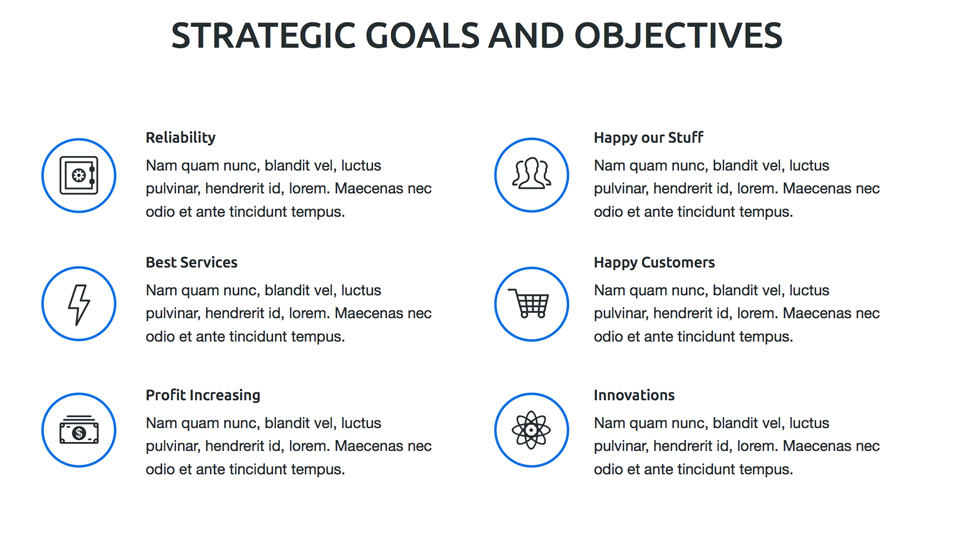 STRATEGIC GOALS AND OBJECTIVES

Reliability

Nam quam nunc, blandit vel, luctus pulvinar, hendrerit id, lorem. Maecenas nec odio et ante tincidunt tempus.

Best Services

Nam quam nunc, blandit vel, luctus pulvinar, hendrerit id, lorem. Maecenas nec odio et ante tincidunt tempus.

Profit Increasing

Nam quam nunc, blandit vel, luctus pulvinar, hendrerit id, lorem. Maecenas nec odio et ante tincidunt tempus.

Happy our Stuff

Nam quam nunc, blandit vel, luctus pulvinar, hendrerit id, lorem. Maecenas nec odio et ante tincidunt tempus.

Happy Customers

Nam quam nunc, blandit vel, luctus pulvinar, hendrerit id, lorem. Maecenas nec odio et ante tincidunt tempus.

Innovations

Nam quam nunc, blandit vel, luctus pulvinar, hendrerit id, lorem. Maecenas nec odio et ante tincidunt tempus.